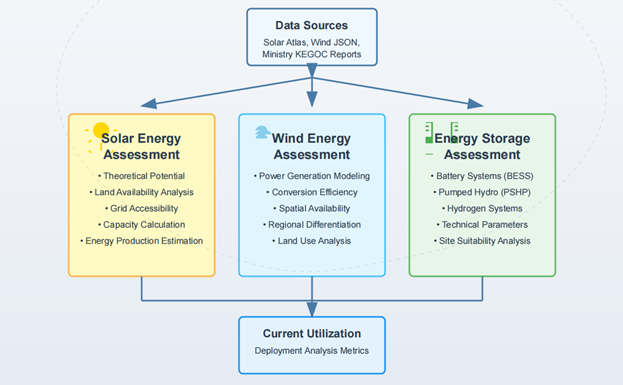 Data Sources
Solar Atlas, Wind JSON, Ministry KEGOC Reports

Solar Energy Assessment
• Theoretical Potential
• Land Availability Analysis
• Grid Accessibility
• Capacity Calculation
• Energy Production Estimation

Wind Energy Assessment
• Power Generation Modeling
• Conversion Efficiency
• Spatial Availability
• Regional Differentiation
• Land Use Analysis

Energy Storage Assessment
• Battery Systems (BESS)
• Pumped Hydro (PSHP)
• Hydrogen Systems
• Technical Parameters
• Site Suitability Analysis

Current Utilization
Deployment Analysis Metrics